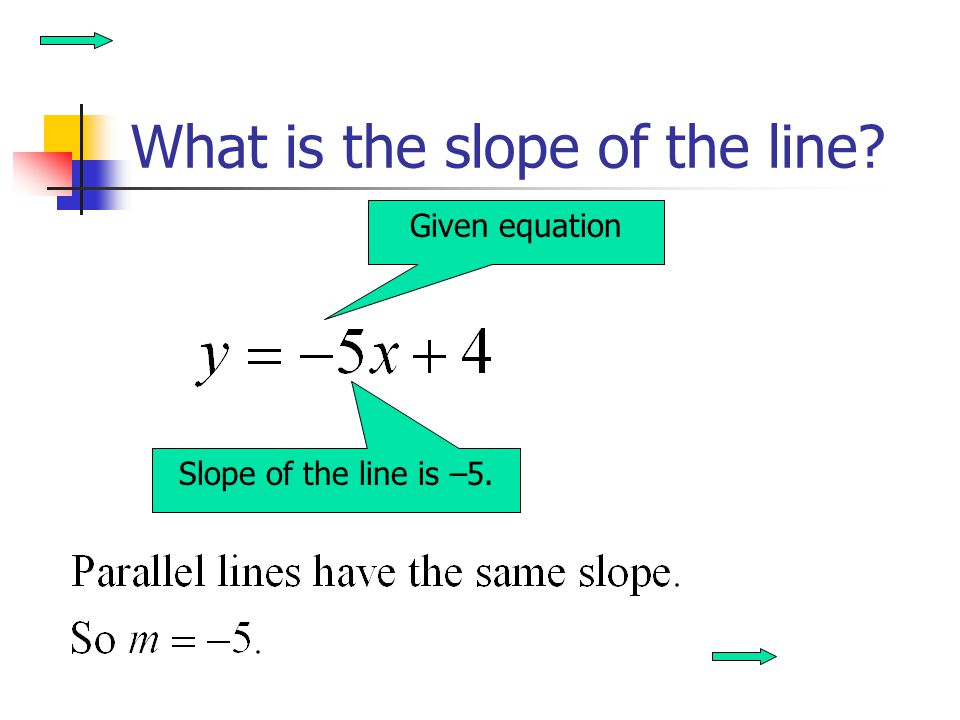 What is the slope of the line?

Given equation

$y = -5x + 4$

Slope of the line is –5.

Parallel lines have the same slope.

So $m = -5$.